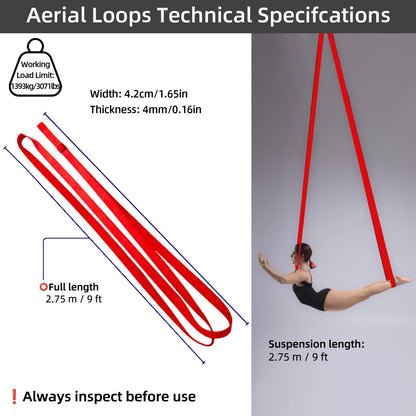 Aerial Loops Technical Specifcations

Working Load Limit: 1393kg/3071lbs

Width: 4.2cm/1.65in
Thickness: 4mm/0.16in

Full length
2.75 m / 9 ft

Suspension length:
2.75 m / 9 ft

❗ Always inspect before use